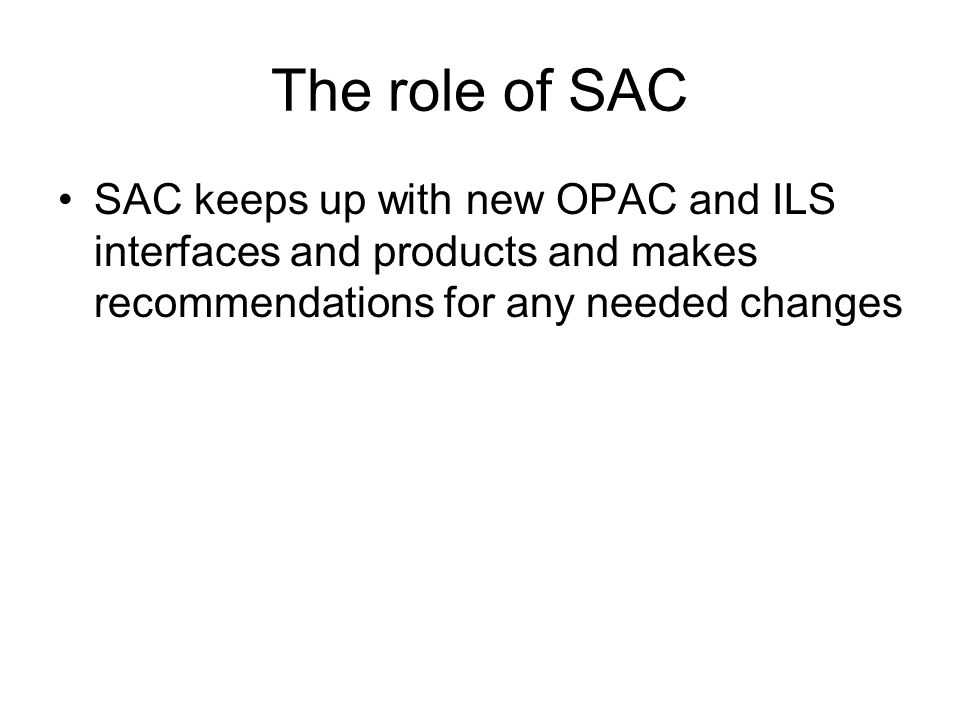 The role of SAC

• SAC keeps up with new OPAC and ILS interfaces and products and makes recommendations for any needed changes